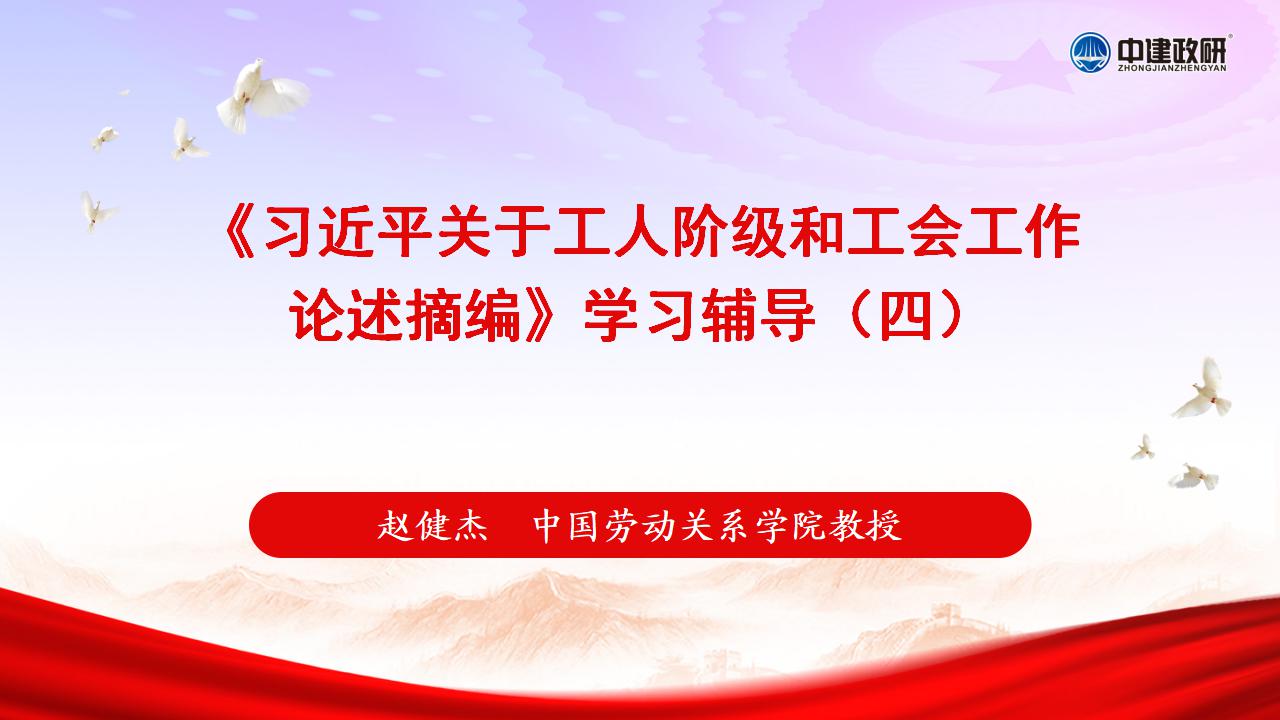 中建政研®
ZHONGJIANZHENGYAN

《习近平关于工人阶级和工会工作论述摘编》学习辅导（四）

赵健杰　中国劳动关系学院教授